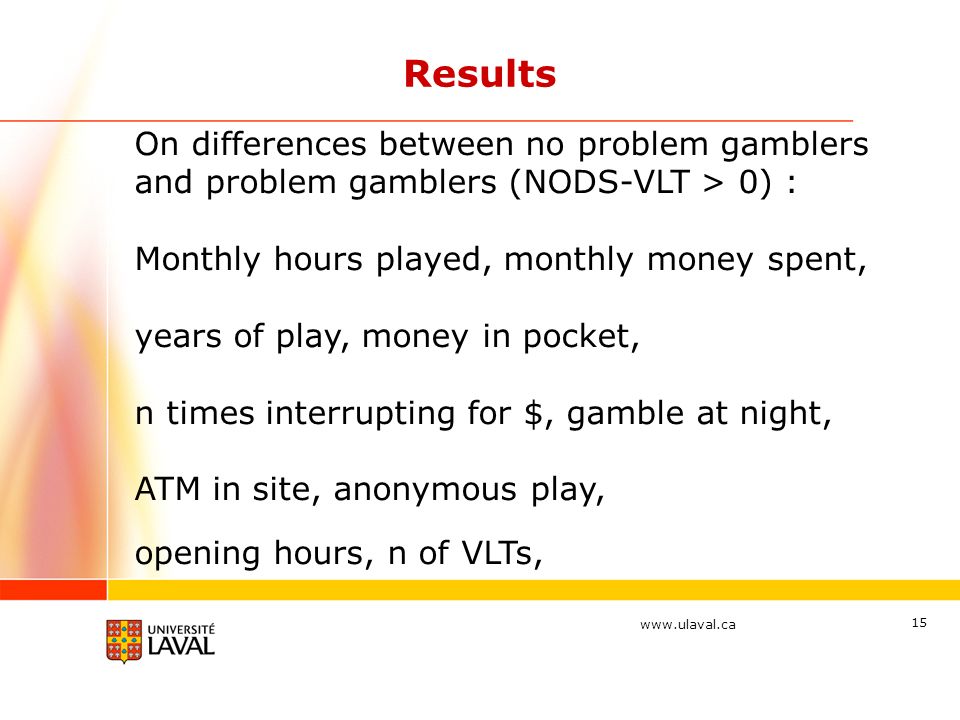 Results

On differences between no problem gamblers and problem gamblers (NODS-VLT > 0) :

Monthly hours played, monthly money spent,

years of play, money in pocket,

n times interrupting for \$, gamble at night,

ATM in site, anonymous play,

opening hours, n of VLTs,

UNIVERSITÉ LAVAL

www.ulaval.ca

15